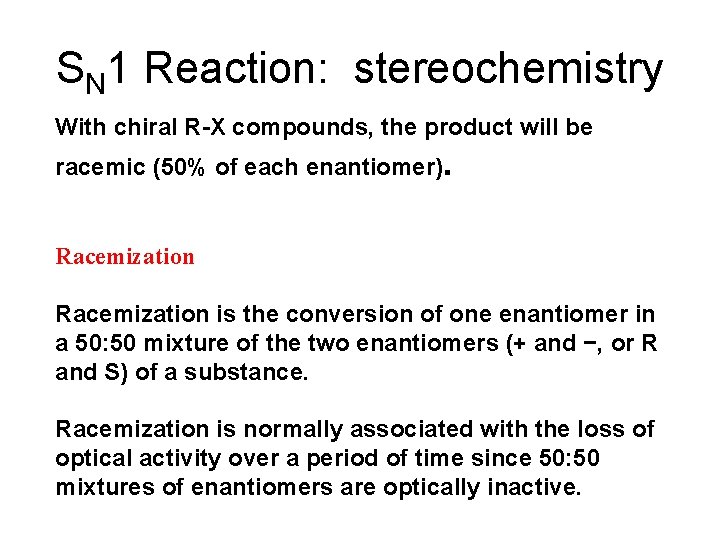 $S_N1$ Reaction: stereochemistry

With chiral R-X compounds, the product will be racemic (50% of each enantiomer).

Racemization

Racemization is the conversion of one enantiomer in a 50:50 mixture of the two enantiomers (+ and −, or R and S) of a substance.

Racemization is normally associated with the loss of optical activity over a period of time since 50:50 mixtures of enantiomers are optically inactive.